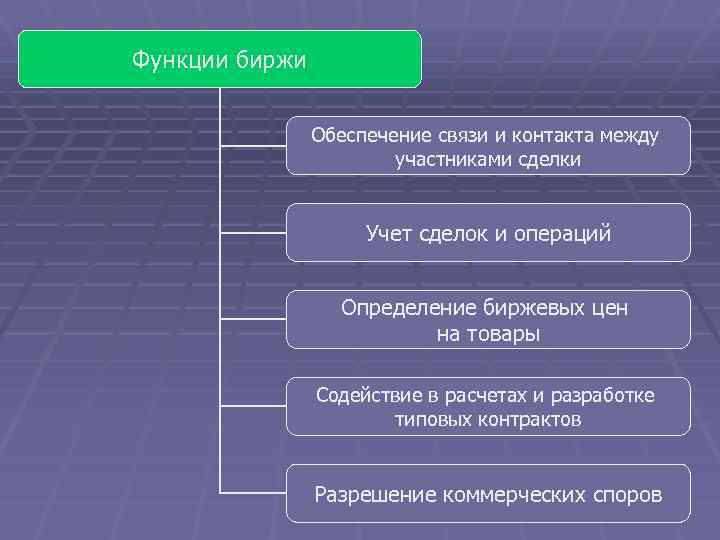 Функции биржи

Обеспечение связи и контакта между участниками сделки

Учет сделок и операций

Определение биржевых цен на товары

Содействие в расчетах и разработке типовых контрактов

Разрешение коммерческих споров